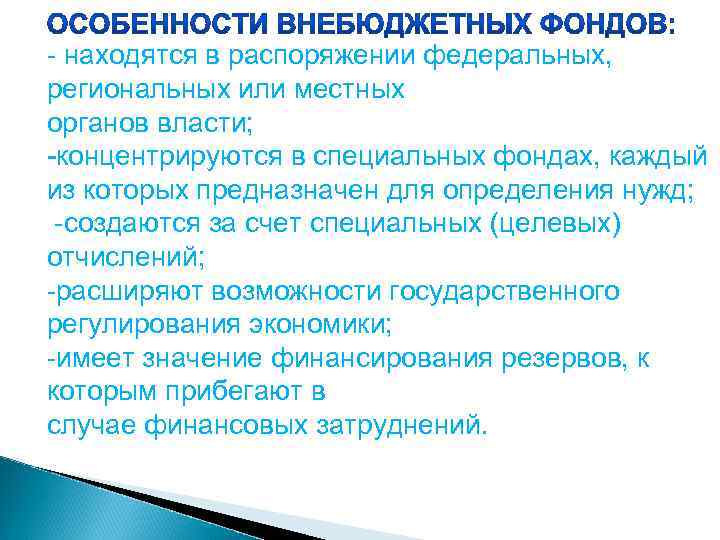 ОСОБЕННОСТИ ВНЕБЮДЖЕТНЫХ ФОНДОВ:
- находятся в распоряжении федеральных, региональных или местных органов власти;
-концентрируются в специальных фондах, каждый из которых предназначен для определения нужд;
-создаются за счет специальных (целевых) отчислений;
-расширяют возможности государственного регулирования экономики;
-имеет значение финансирования резервов, к которым прибегают в случае финансовых затруднений.